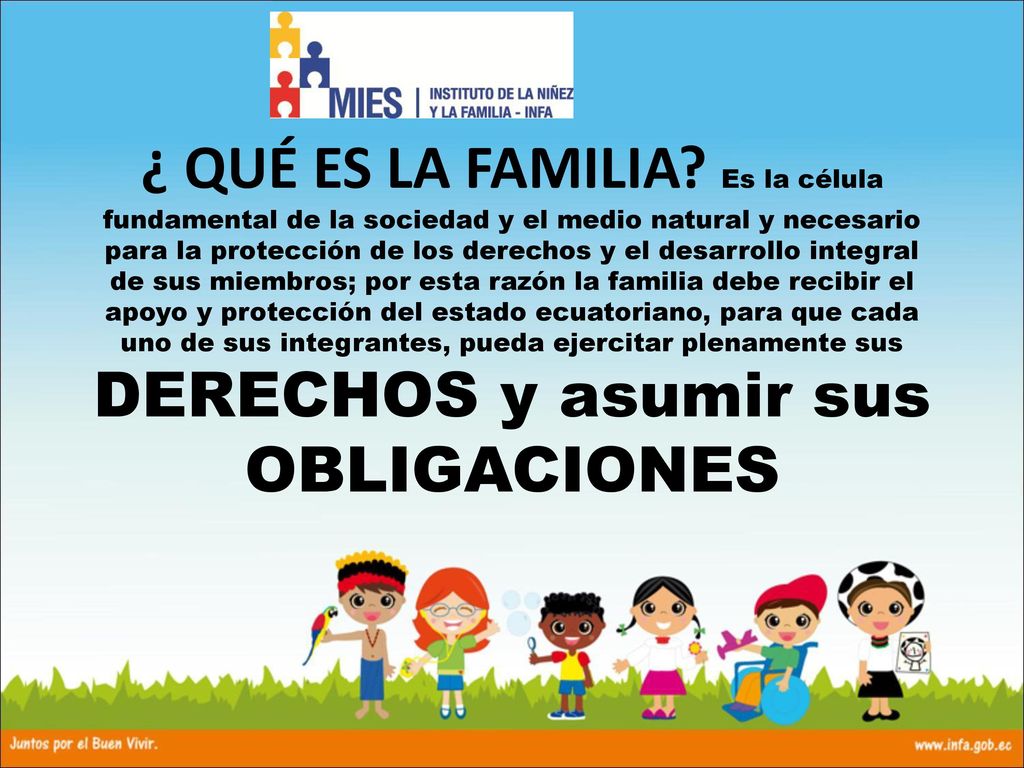 MIES | INSTITUTO DE LA NIÑEZ Y LA FAMILIA - INFA

¿ QUÉ ES LA FAMILIA? Es la célula fundamental de la sociedad y el medio natural y necesario para la protección de los derechos y el desarrollo integral de sus miembros; por esta razón la familia debe recibir el apoyo y protección del estado ecuatoriano, para que cada uno de sus integrantes, pueda ejercitar plenamente sus DERECHOS y asumir sus OBLIGACIONES

Juntos por el Buen Vivir.

www.infa.gob.ec